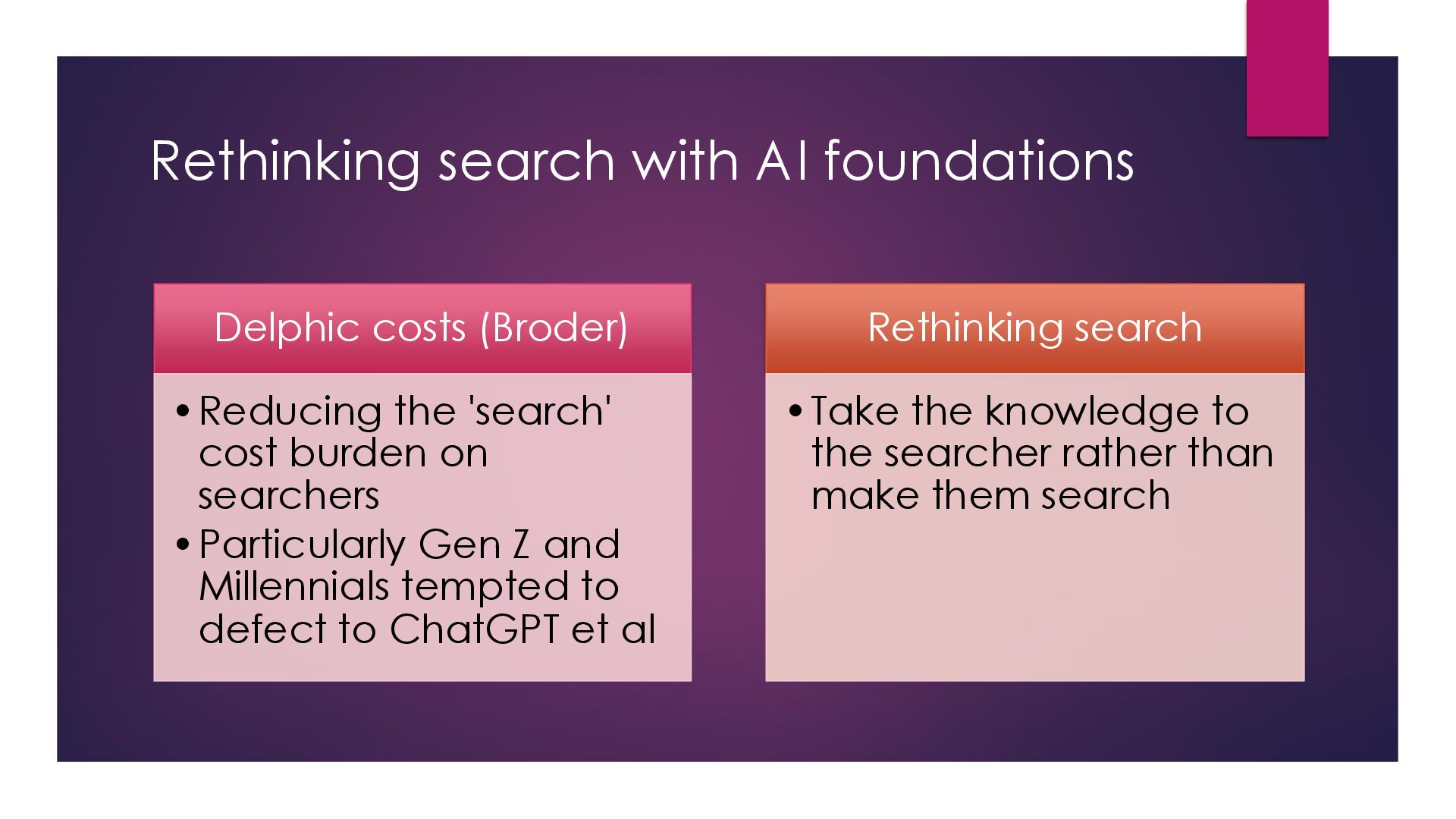 Rethinking search with AI foundations

Delphic costs (Broder)

• Reducing the 'search' cost burden on searchers
• Particularly Gen Z and Millennials tempted to defect to ChatGPT et al

Rethinking search

• Take the knowledge to the searcher rather than make them search